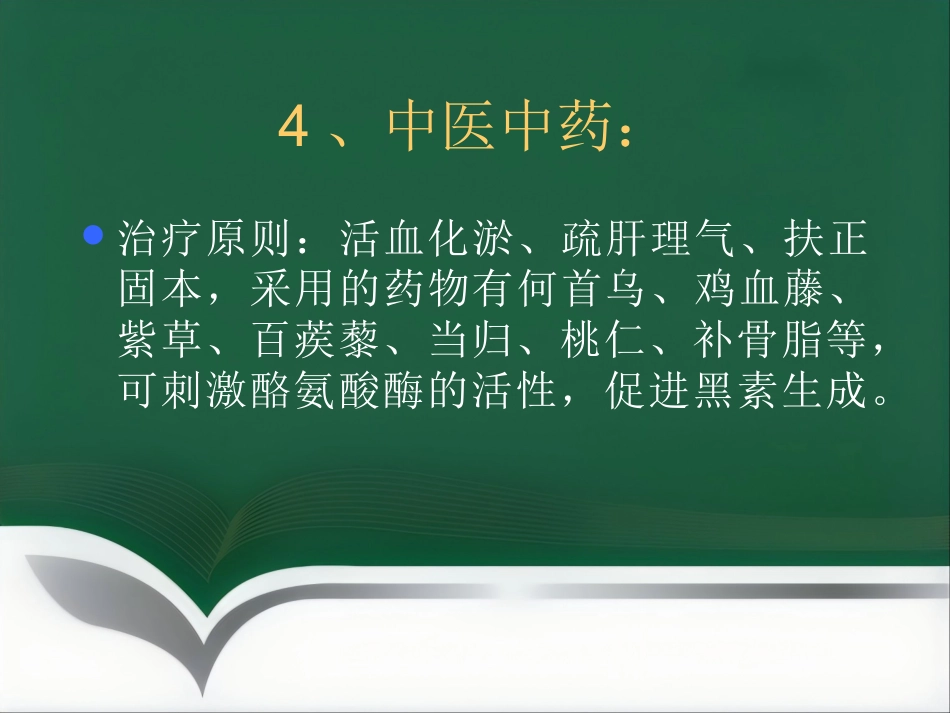 4、中医中药：

治疗原则：活血化淤、疏肝理气、扶正固本，采用的药物有何首乌、鸡血藤、紫草、百蒺藜、当归、桃仁、补骨脂等，可刺激酪氨酸酶的活性，促进黑素生成。